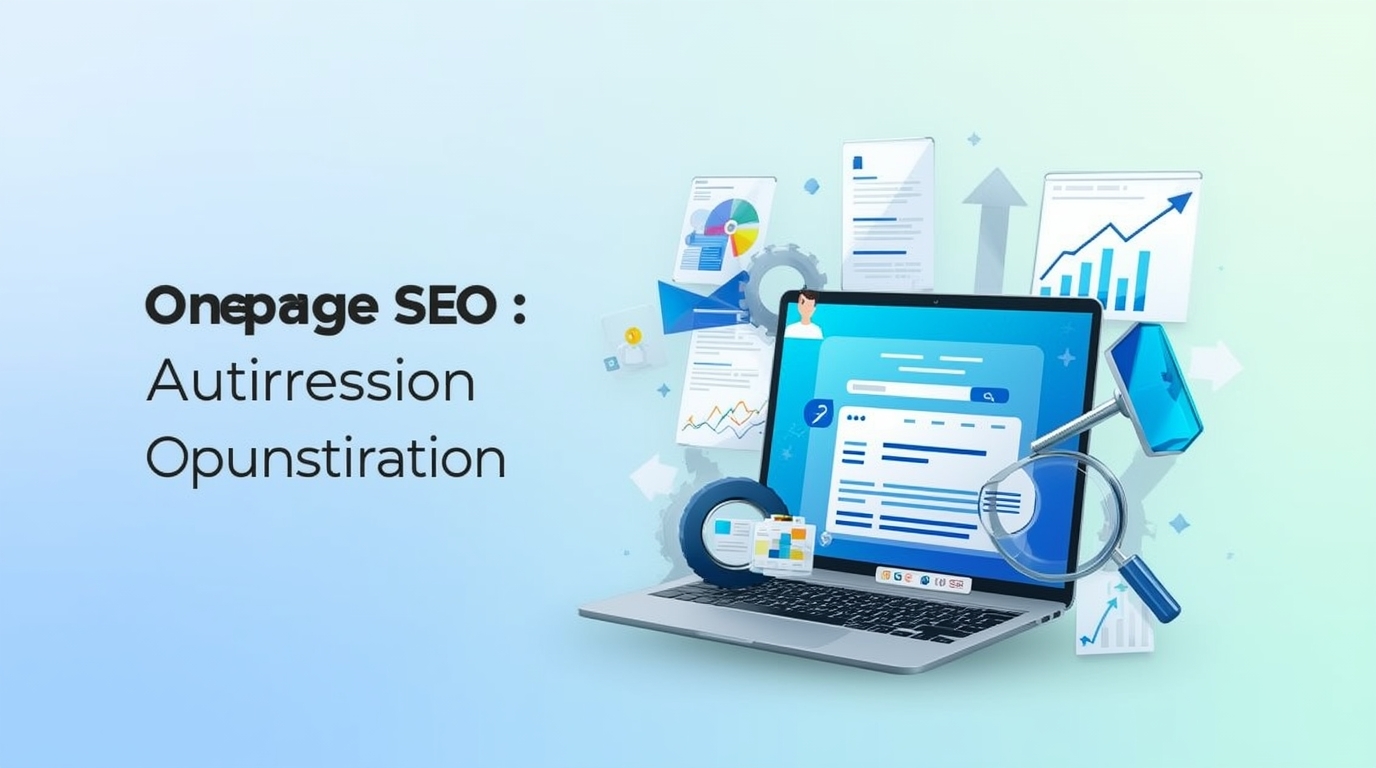 Onepage SEO :
Autirression
Opunstiration